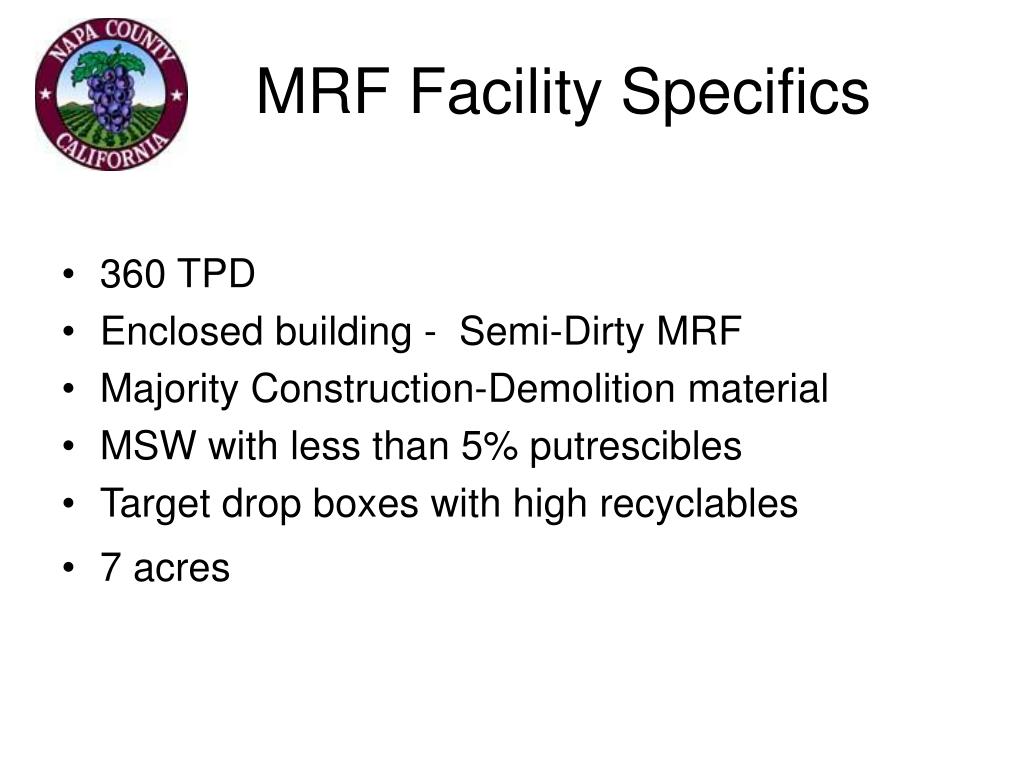 NAPA COUNTY
CALIFORNIA

MRF Facility Specifics

• 360 TPD
• Enclosed building - Semi-Dirty MRF
• Majority Construction-Demolition material
• MSW with less than 5% putrescibles
• Target drop boxes with high recyclables
• 7 acres